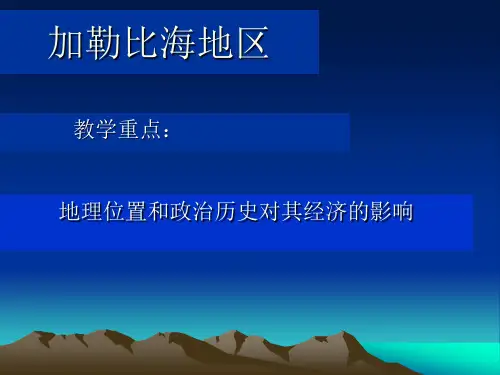 加勒比海地区

教学重点：

地理位置和政治历史对其经济的影响